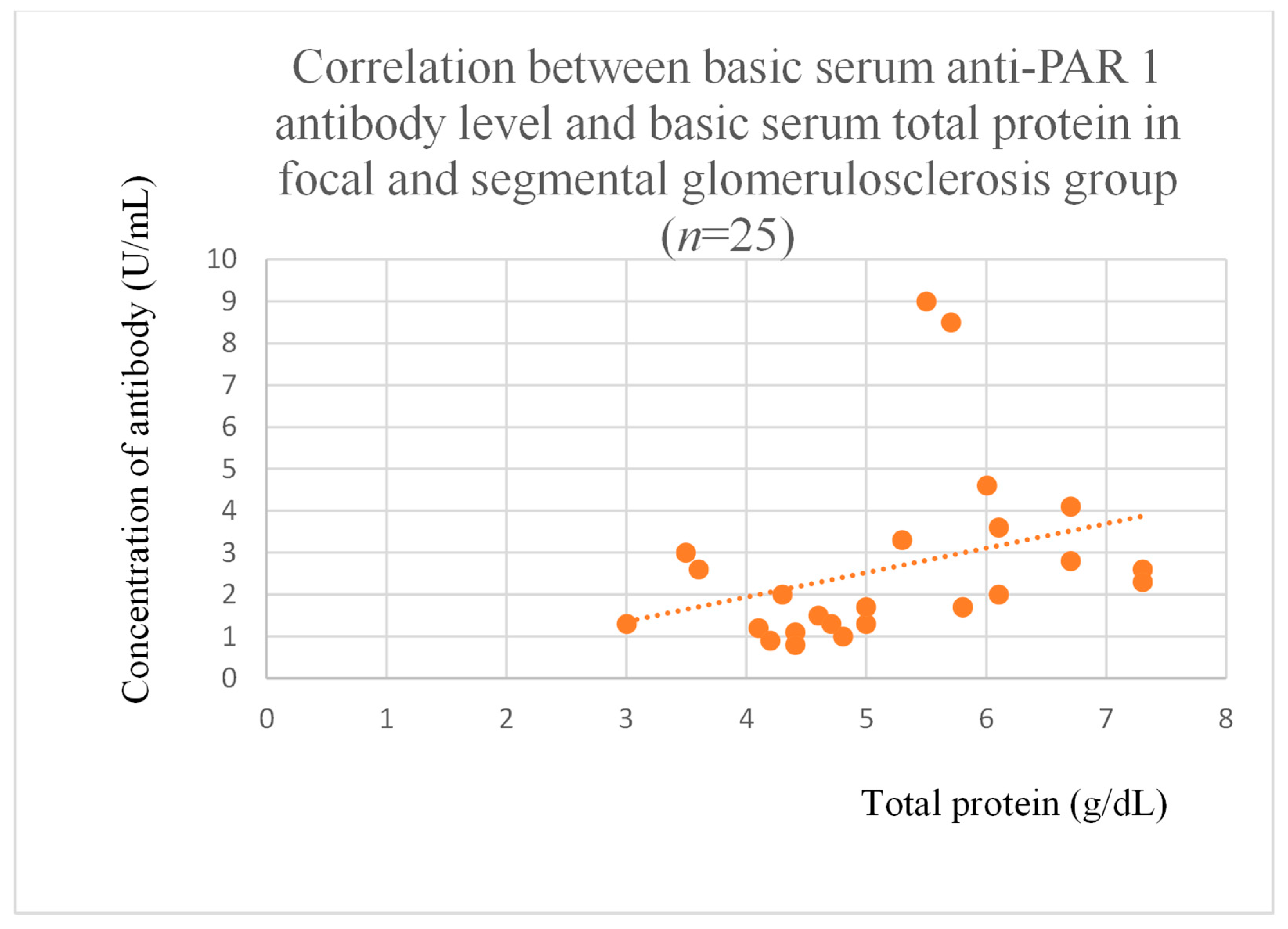 Correlation between basic serum anti-PAR 1 antibody level and basic serum total protein in focal and segmental glomerulosclerosis group ($n$=25)

Concentration of antibody (U/mL)

10
9
8
7
6
5
4
3
2
1
0

0 1 2 3 4 5 6 7 8

Total protein (g/dL)